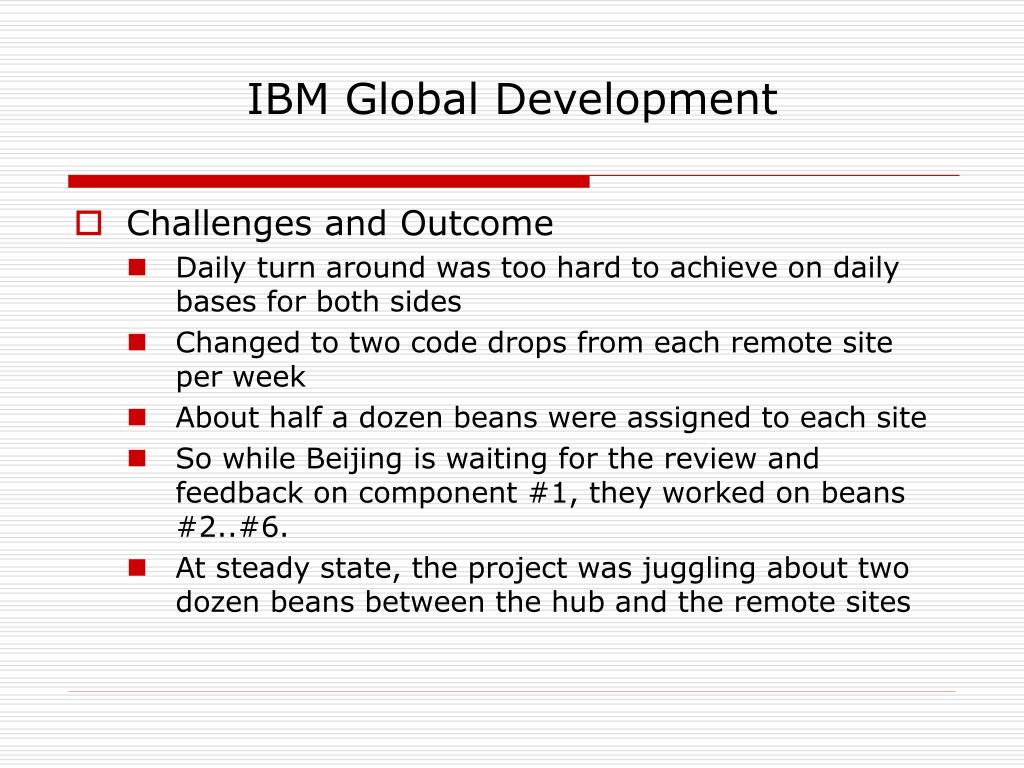 IBM Global Development

Challenges and Outcome

Daily turn around was too hard to achieve on daily bases for both sides

Changed to two code drops from each remote site per week

About half a dozen beans were assigned to each site

So while Beijing is waiting for the review and feedback on component #1, they worked on beans #2..#6.

At steady state, the project was juggling about two dozen beans between the hub and the remote sites